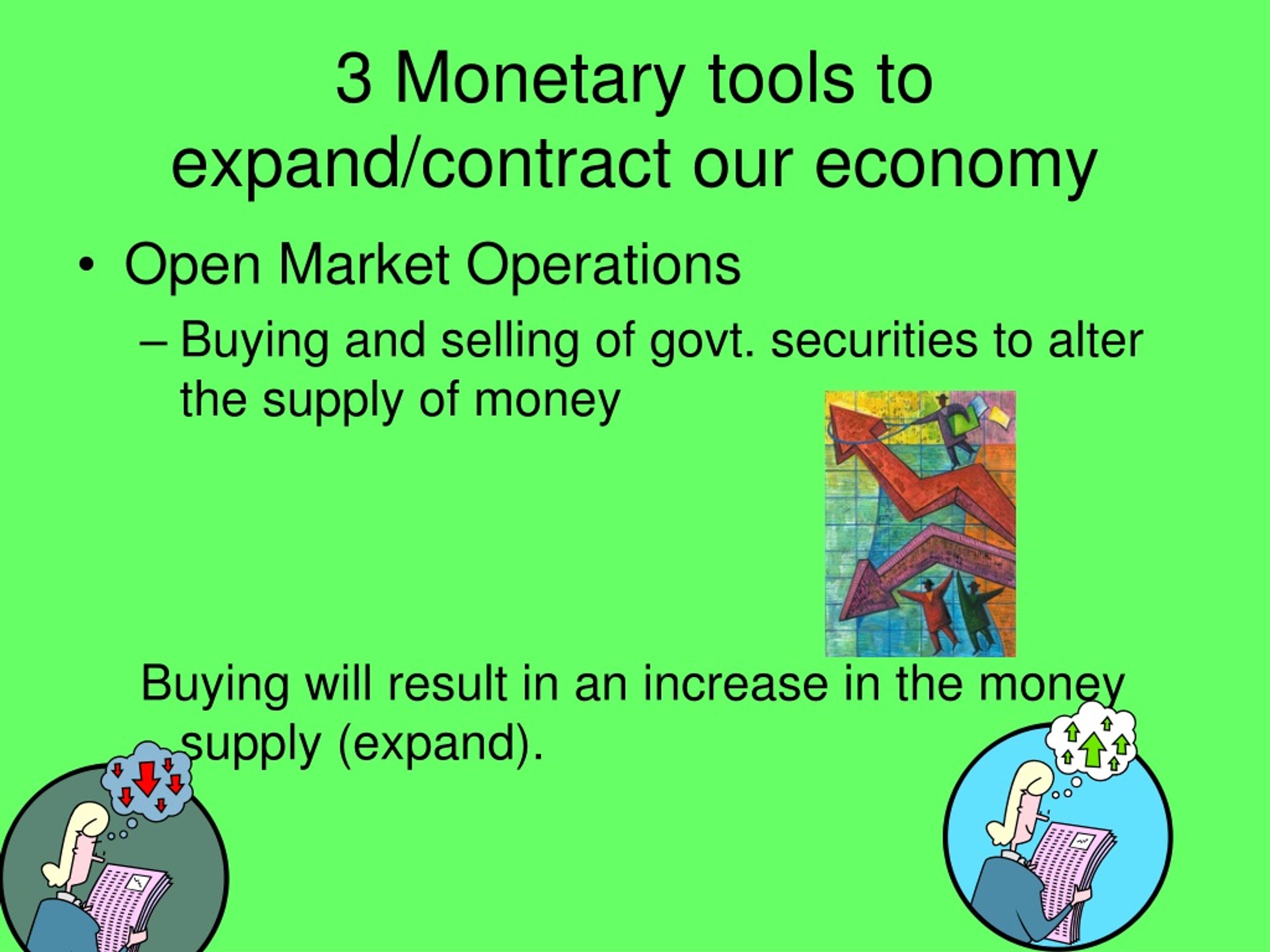 3 Monetary tools to expand/contract our economy

• Open Market Operations

– Buying and selling of govt. securities to alter the supply of money

Buying will result in an increase in the money supply (expand).